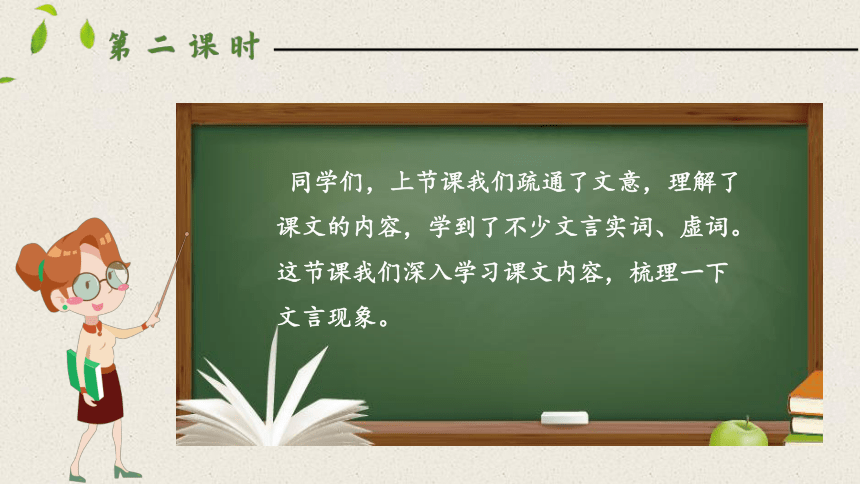 第二课时

同学们，上节课我们疏通了文意，理解了课文的内容，学到了不少文言实词、虚词。这节课我们深入学习课文内容，梳理一下文言现象。